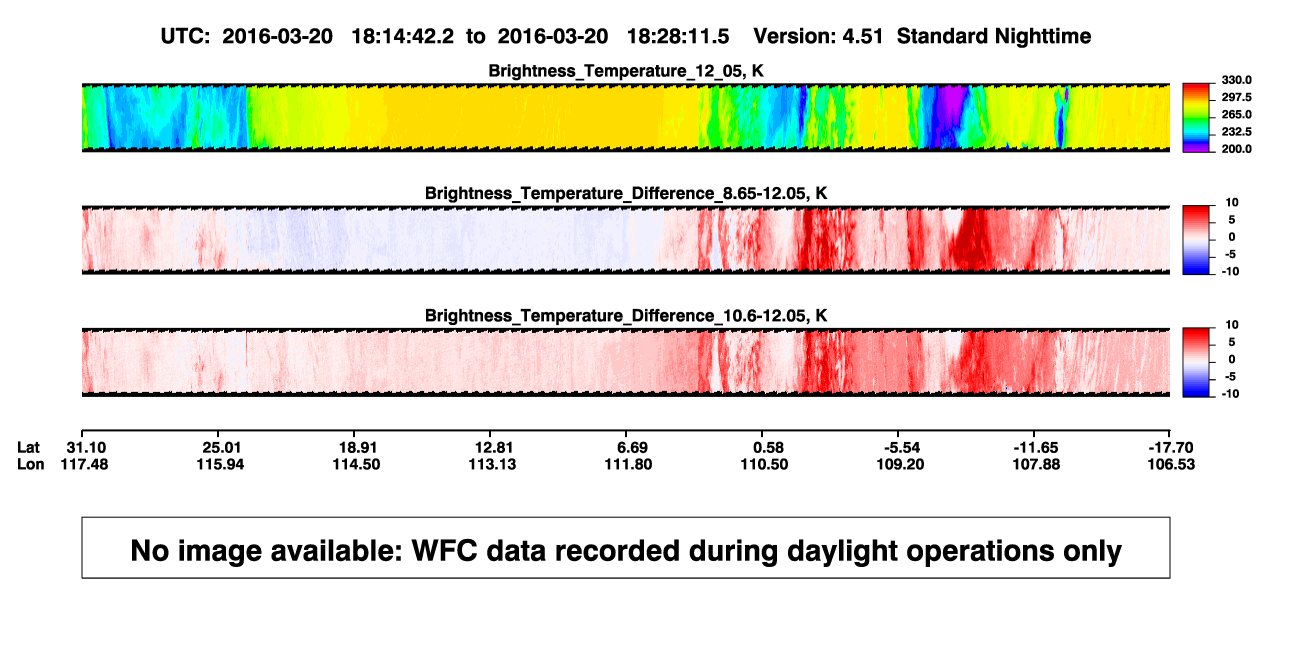 UTC: 2016-03-20 18:14:42.2 to 2016-03-20 18:28:11.5 Version: 4.51 Standard Nighttime

Brightness_Temperature_12_05, K

330.0
297.5
265.0
232.5
200.0

Brightness_Temperature_Difference_8.65-12.05, K

10
5
0
-5
-10

Brightness_Temperature_Difference_10.6-12.05, K

10
5
0
-5
-10

| Lat | 31.10 | 25.01 | 18.91 | 12.81 | 6.69 | 0.58 | -5.54 | -11.65 | -17.70 |
|---|---|---|---|---|---|---|---|---|---|
| Lon | 117.48 | 115.94 | 114.50 | 113.13 | 111.80 | 110.50 | 109.20 | 107.88 | 106.53 |

No image available: WFC data recorded during daylight operations only